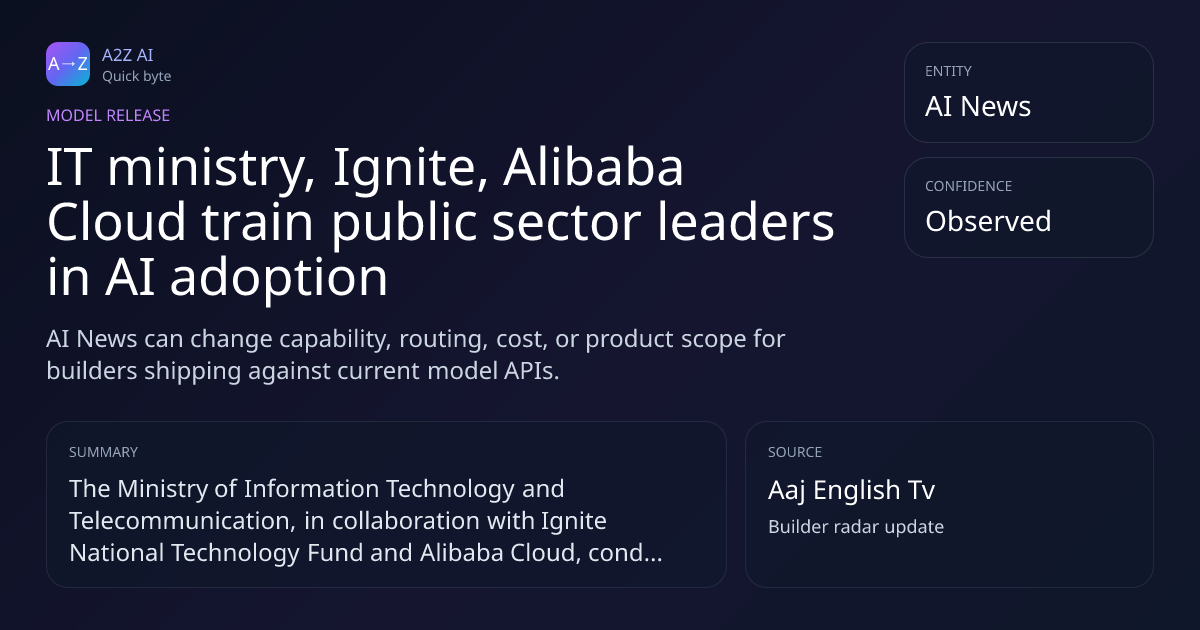 A→Z

A2Z AI
Quick byte

MODEL RELEASE

IT ministry, Ignite, Alibaba Cloud train public sector leaders in AI adoption

AI News can change capability, routing, cost, or product scope for builders shipping against current model APIs.

ENTITY
AI News

CONFIDENCE
Observed

SUMMARY
The Ministry of Information Technology and Telecommunication, in collaboration with Ignite National Technology Fund and Alibaba Cloud, cond...

SOURCE
Aaj English Tv
Builder radar update